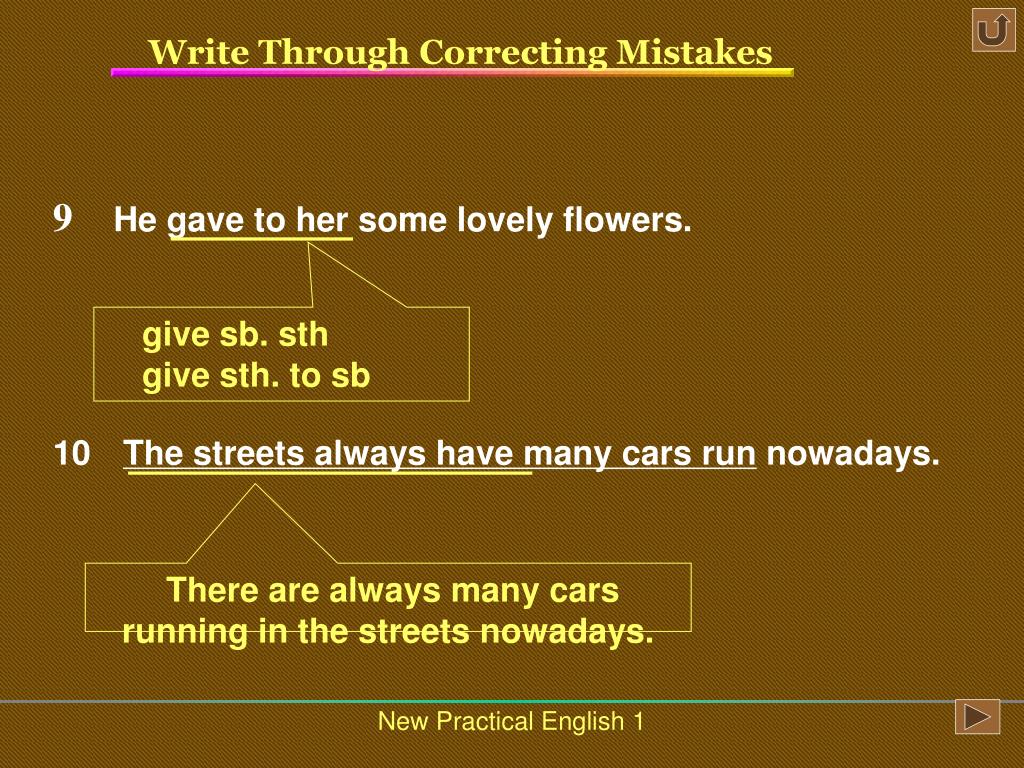 Write Through Correcting Mistakes

9 He gave to her some lovely flowers.

give sb. sth
give sth. to sb

10 The streets always have many cars run nowadays.

There are always many cars running in the streets nowadays.

New Practical English 1